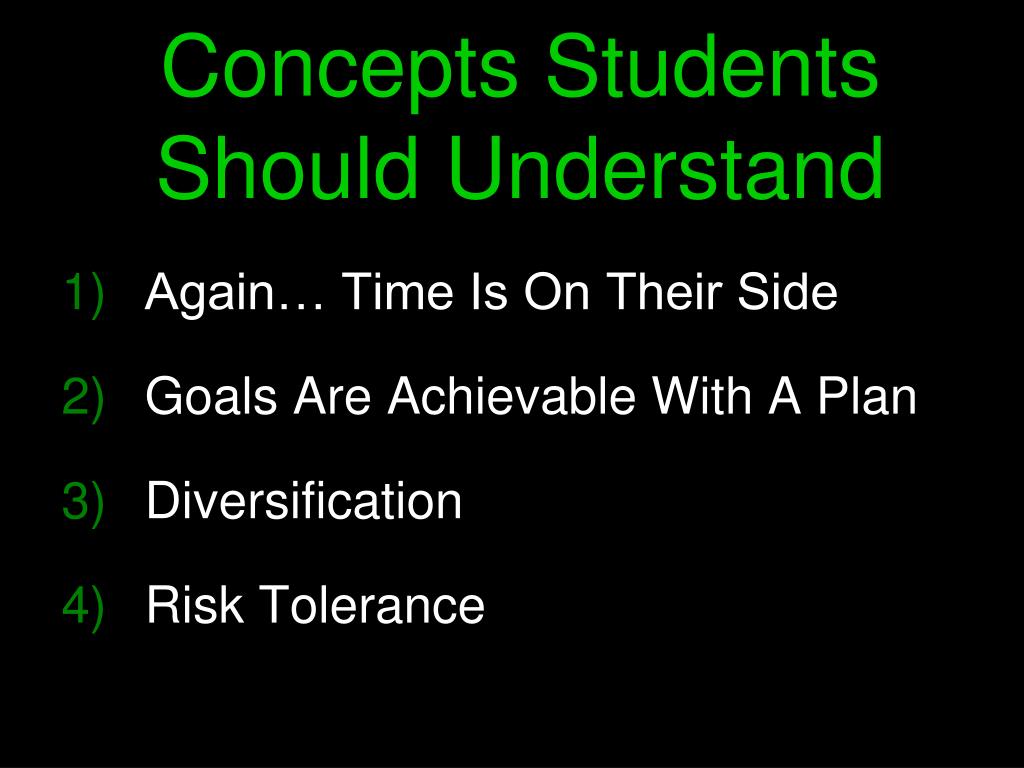 Concepts Students Should Understand

1) Again… Time Is On Their Side

2) Goals Are Achievable With A Plan

3) Diversification

4) Risk Tolerance